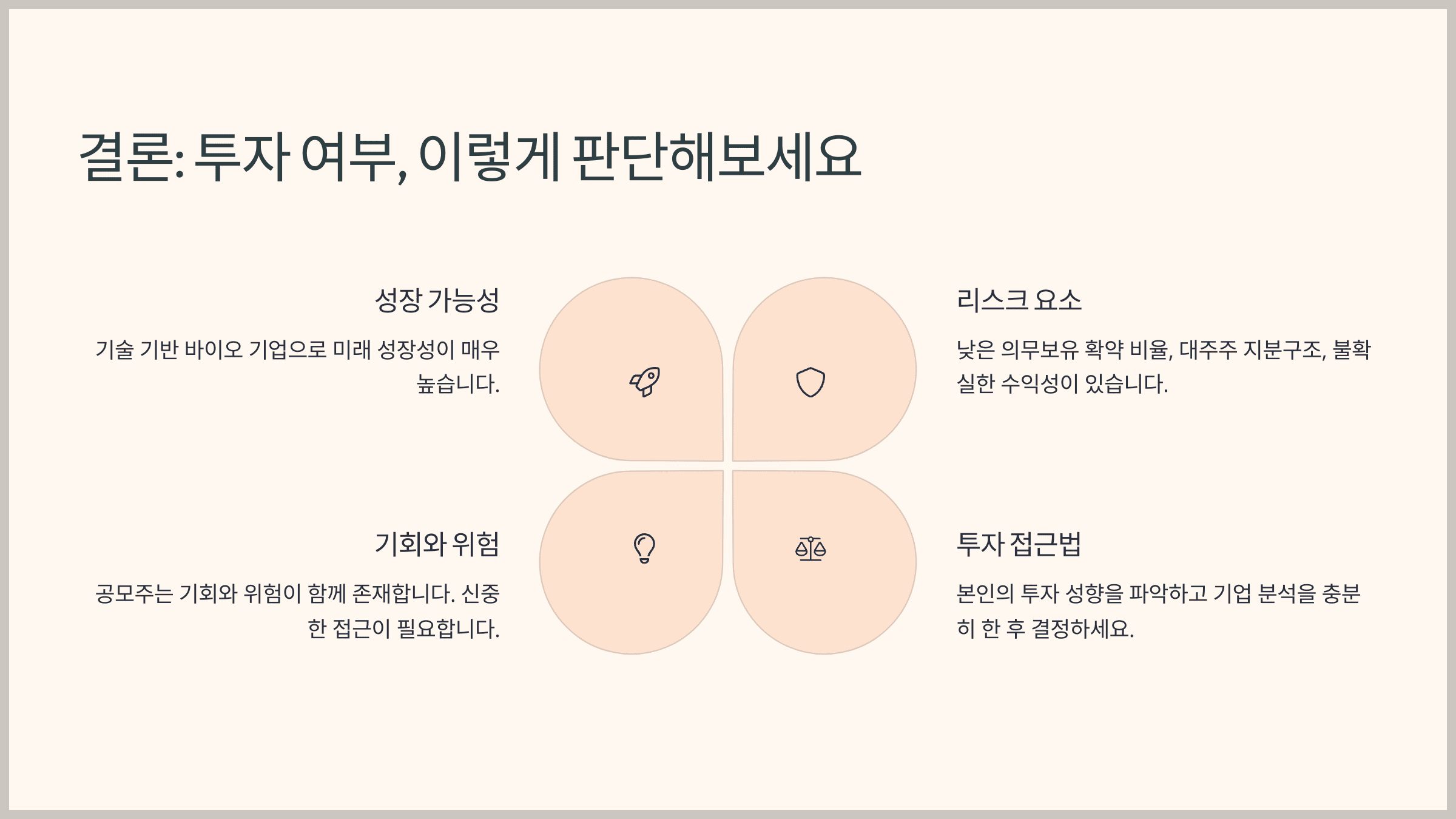 결론: 투자 여부, 이렇게 판단해보세요

성장 가능성

기술 기반 바이오 기업으로 미래 성장성이 매우 높습니다.

리스크 요소

낮은 의무보유 확약 비율, 대주주 지분구조, 불확실한 수익성이 있습니다.

기회와 위험

공모주는 기회와 위험이 함께 존재합니다. 신중한 접근이 필요합니다.

투자 접근법

본인의 투자 성향을 파악하고 기업 분석을 충분히 한 후 결정하세요.